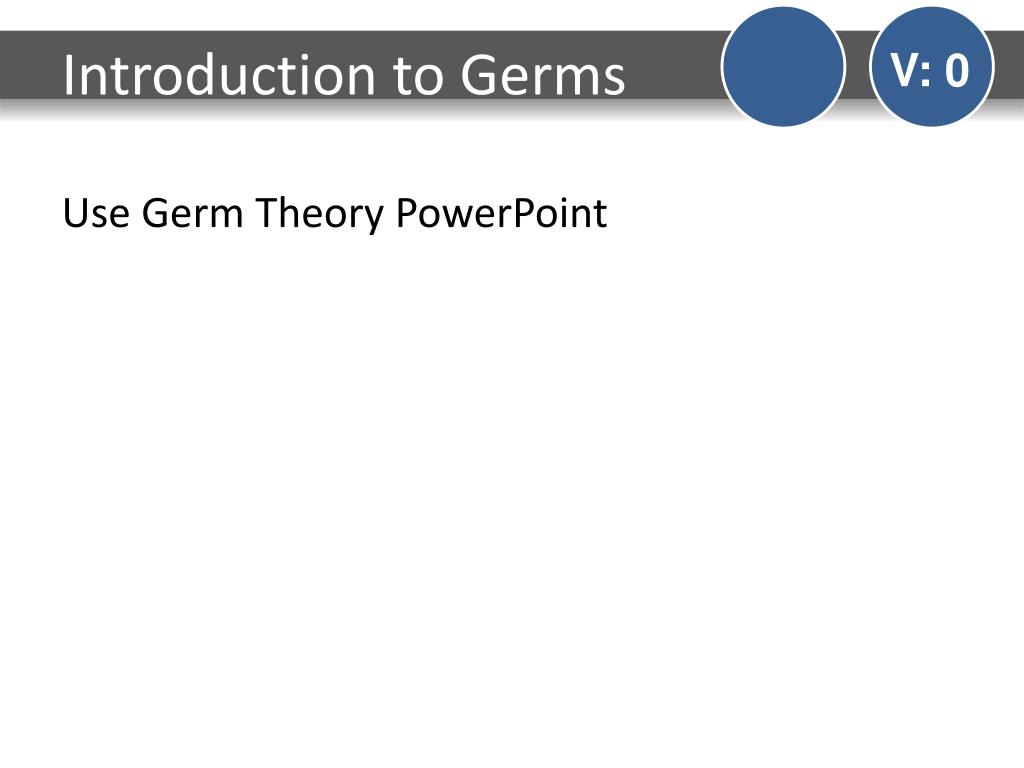 Introduction to Germs

V: 0

Use Germ Theory PowerPoint